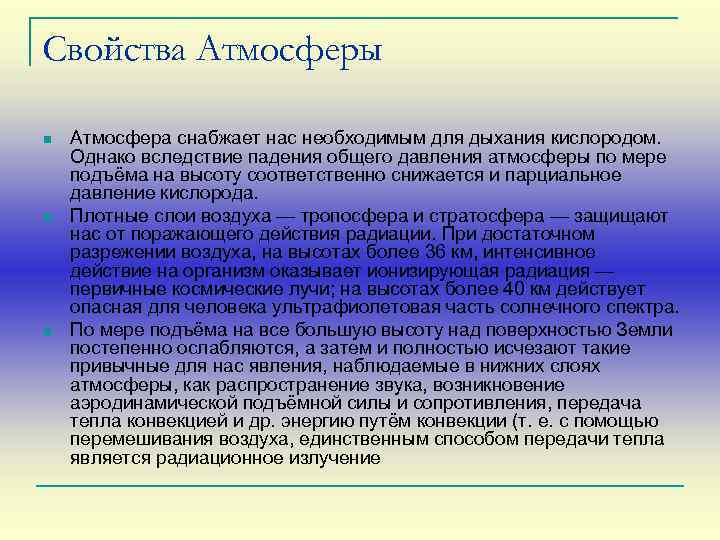 Свойства Атмосферы

Атмосфера снабжает нас необходимым для дыхания кислородом. Однако вследствие падения общего давления атмосферы по мере подъёма на высоту соответственно снижается и парциальное давление кислорода.

Плотные слои воздуха — тропосфера и стратосфера — защищают нас от поражающего действия радиации. При достаточном разрежении воздуха, на высотах более 36 км, интенсивное действие на организм оказывает ионизирующая радиация — первичные космические лучи; на высотах более 40 км действует опасная для человека ультрафиолетовая часть солнечного спектра.

По мере подъёма на все большую высоту над поверхностью Земли постепенно ослабляются, а затем и полностью исчезают такие привычные для нас явления, наблюдаемые в нижних слоях атмосферы, как распространение звука, возникновение аэродинамической подъёмной силы и сопротивления, передача тепла конвекцией и др. энергию путём конвекции (т. е. с помощью перемешивания воздуха, единственным способом передачи тепла является радиационное излучение